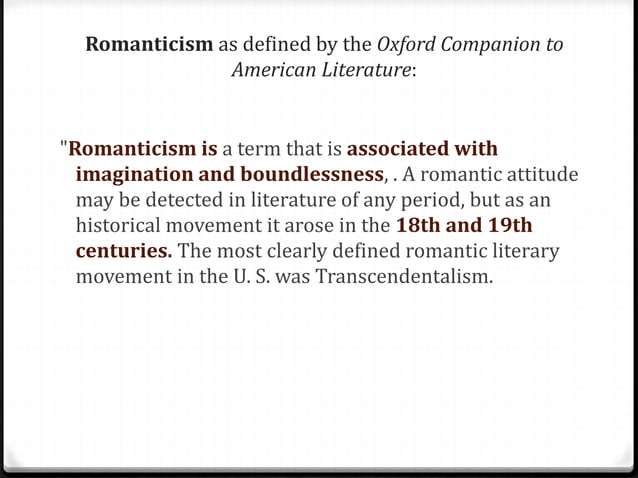 Romanticism as defined by the Oxford Companion to American Literature:

"Romanticism is a term that is associated with imagination and boundlessness, . A romantic attitude may be detected in literature of any period, but as an historical movement it arose in the 18th and 19th centuries. The most clearly defined romantic literary movement in the U. S. was Transcendentalism.